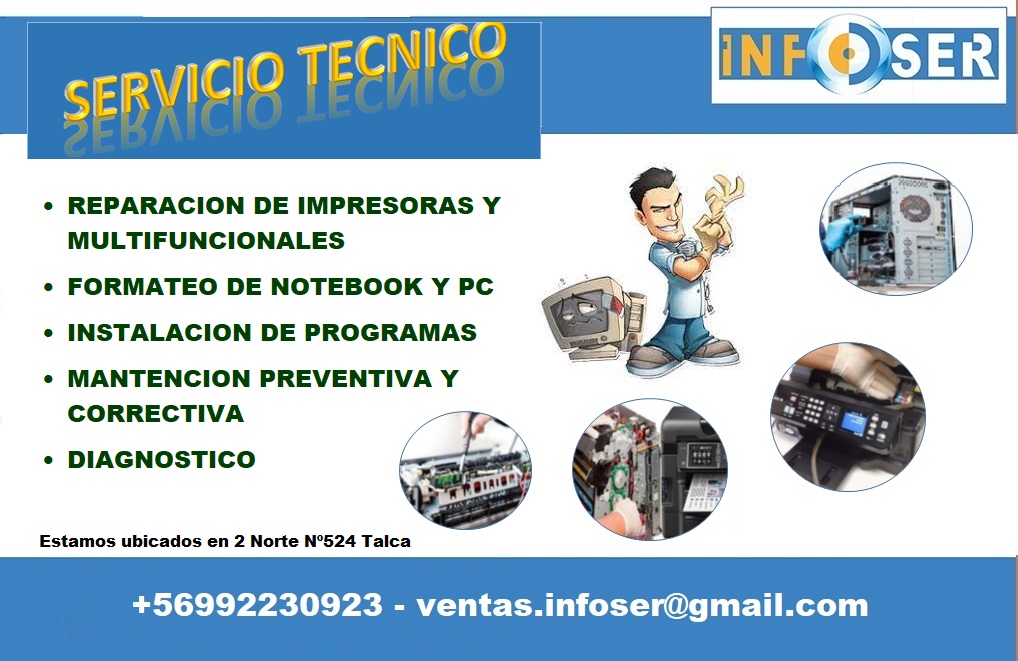 SERVICIO TECNICO

INFOSER

• REPARACION DE IMPRESORAS Y MULTIFUNCIONALES
• FORMATEO DE NOTEBOOK Y PC
• INSTALACION DE PROGRAMAS
• MANTENCION PREVENTIVA Y CORRECTIVA
• DIAGNOSTICO

Estamos ubicados en 2 Norte Nº524 Talca

+56992230923 - ventas.infoser@gmail.com